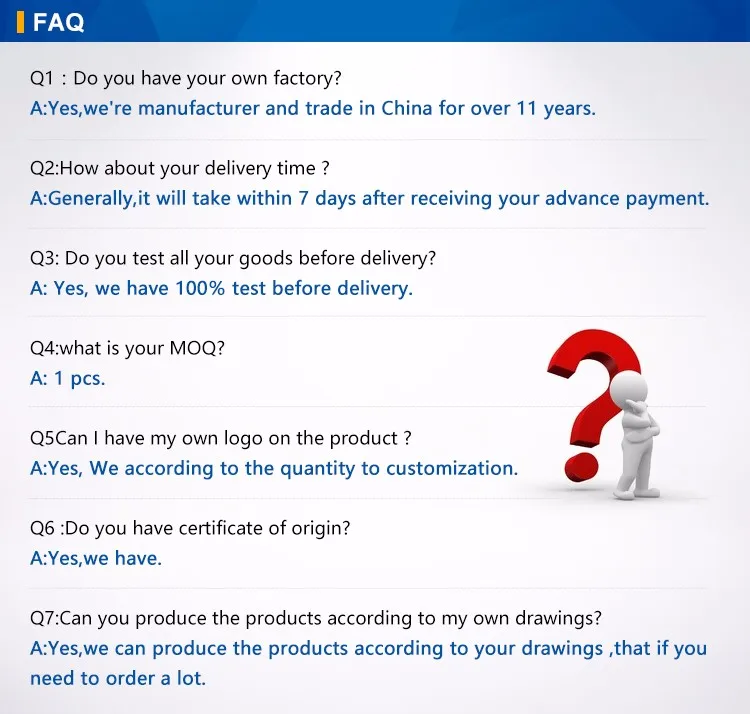 FAQ

Q1 : Do you have your own factory?
A:Yes,we're manufacturer and trade in China for over 11 years.

Q2:How about your delivery time ?
A:Generally,it will take within 7 days after receiving your advance payment.

Q3: Do you test all your goods before delivery?
A: Yes, we have 100% test before delivery.

Q4:what is your MOQ?
A: 1 pcs.

Q5Can I have my own logo on the product ?
A:Yes, We according to the quantity to customization.

Q6 :Do you have certificate of origin?
A:Yes,we have.

Q7:Can you produce the products according to my own drawings?
A:Yes,we can produce the products according to your drawings ,that if you need to order a lot.